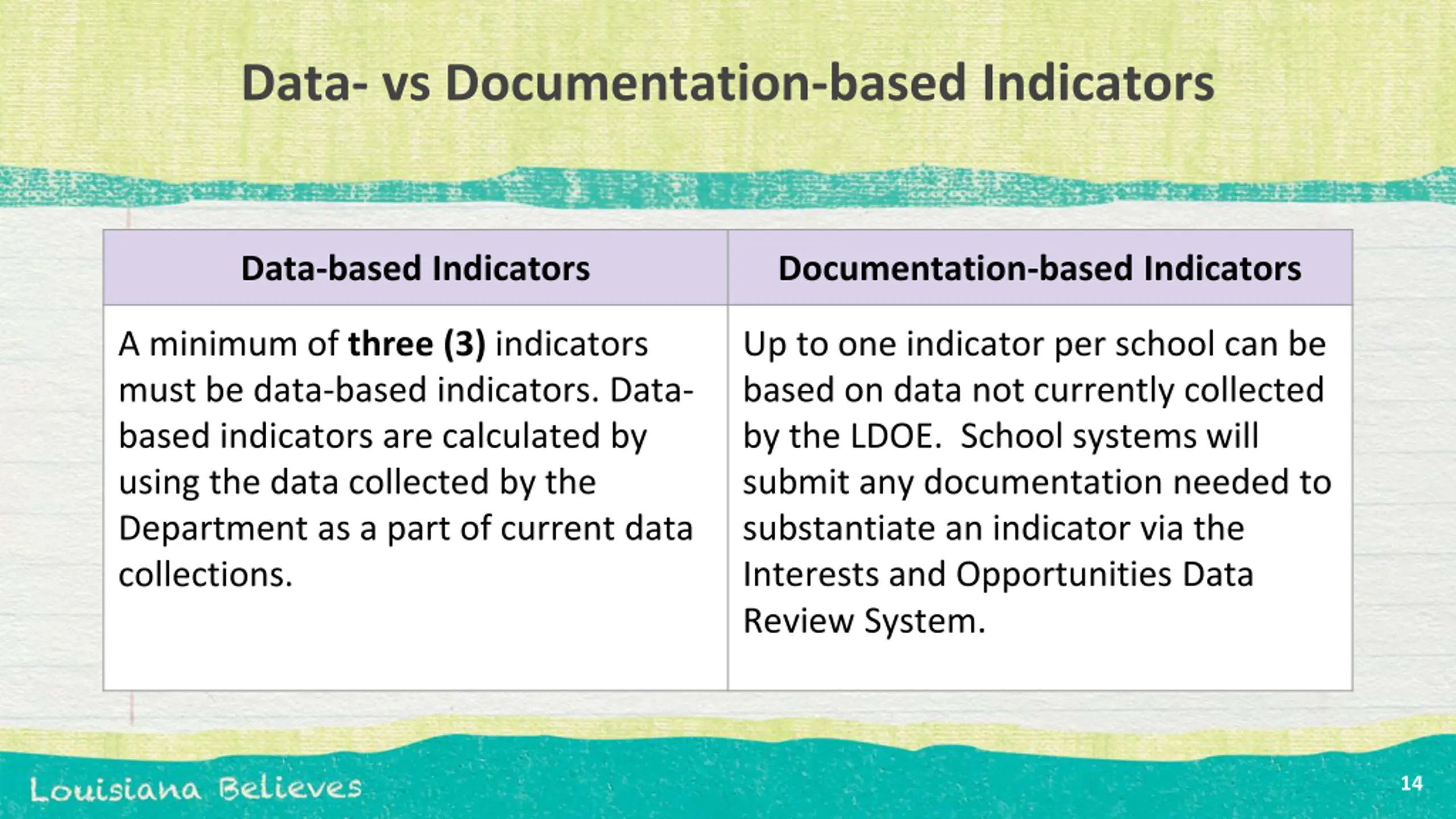 Data- vs Documentation-based Indicators

| Data-based Indicators | Documentation-based Indicators |
|---|---|
| A minimum of **three (3)** indicators must be data-based indicators. Data-based indicators are calculated by using the data collected by the Department as a part of current data collections. | Up to one indicator per school can be based on data not currently collected by the LDOE. School systems will submit any documentation needed to substantiate an indicator via the Interests and Opportunities Data Review System. |

Louisiana Believes

14